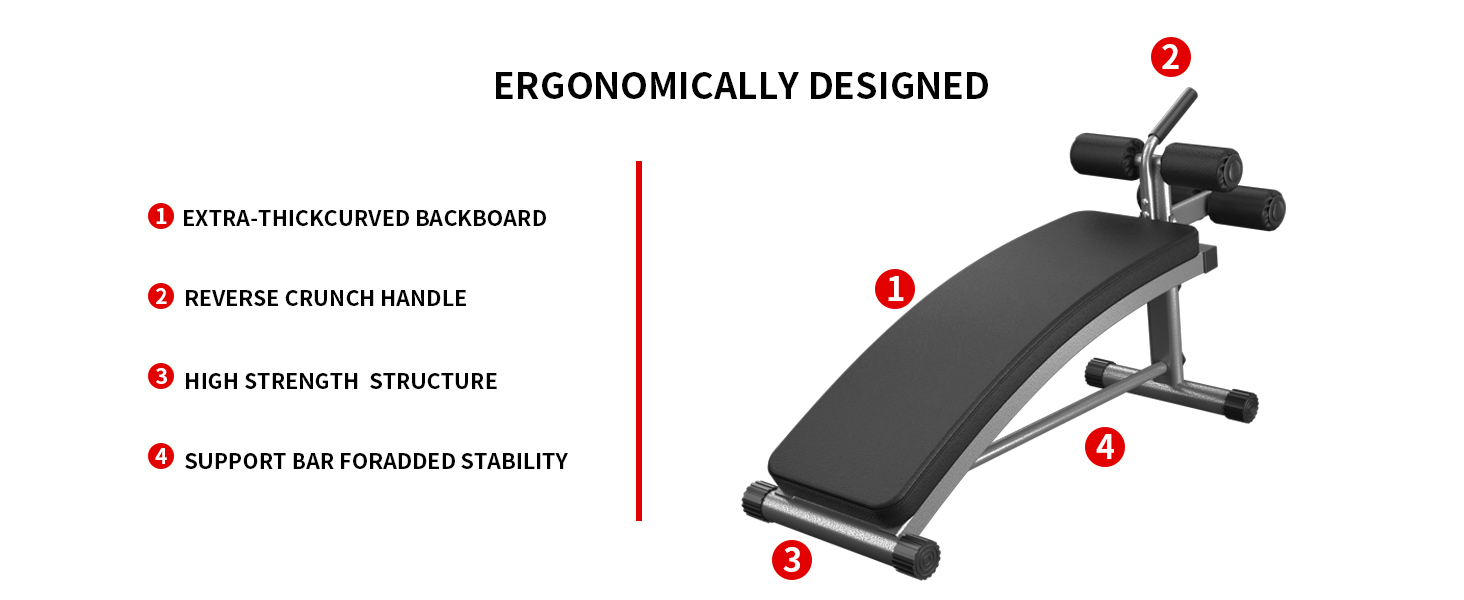 ERGONOMICALLY DESIGNED

1 EXTRA-THICKCURVED BACKBOARD

2 REVERSE CRUNCH HANDLE

3 HIGH STRENGTH STRUCTURE

4 SUPPORT BAR FORADDED STABILITY

2

1

4

3